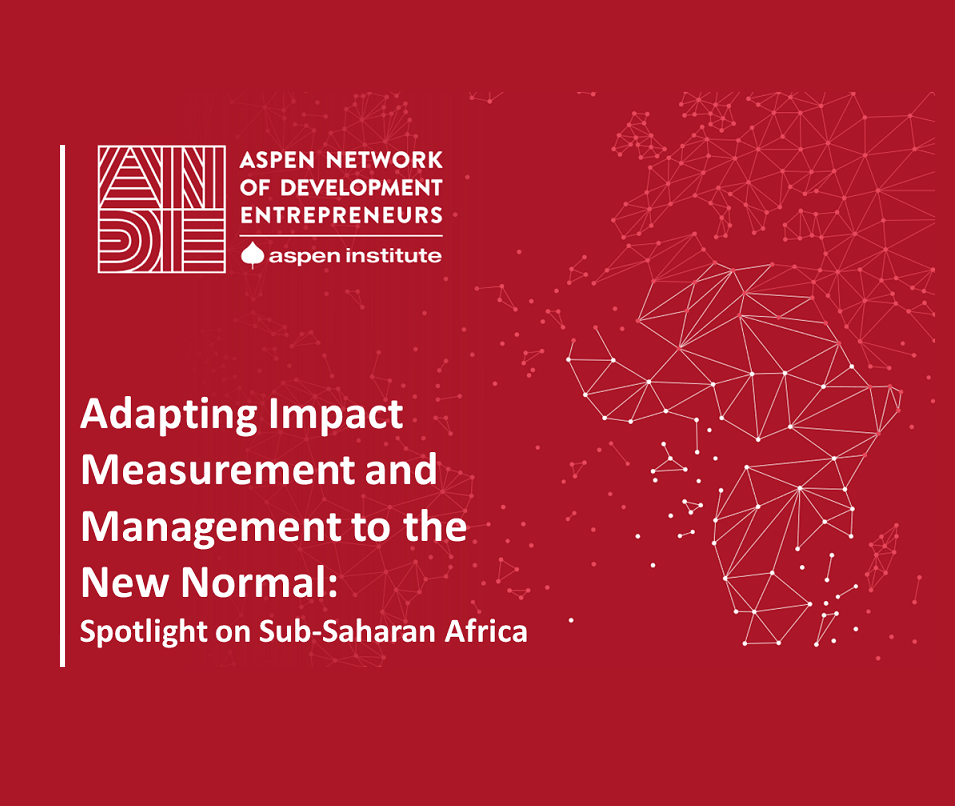 ANDE

ASPEN NETWORK OF DEVELOPMENT ENTREPRENEURS

aspen institute

Adapting Impact Measurement and Management to the New Normal:

Spotlight on Sub-Saharan Africa